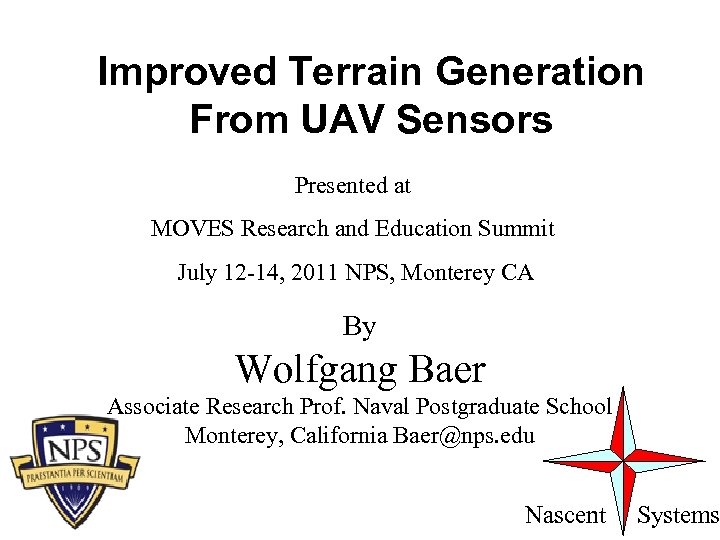 Improved Terrain Generation From UAV Sensors

Presented at

MOVES Research and Education Summit

July 12-14, 2011 NPS, Monterey CA

By

Wolfgang Baer

Associate Research Prof. Naval Postgraduate School Monterey, California Baer@nps.edu

NPS

PRAESTANTIA PER SCIENTIAM

Nascent Systems